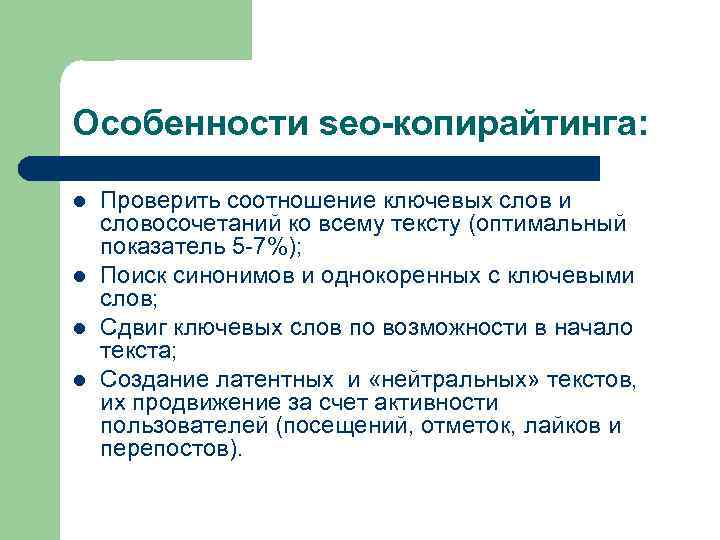 Особенности seo-копирайтинга:

- Проверить соотношение ключевых слов и словосочетаний ко всему тексту (оптимальный показатель 5-7%);
- Поиск синонимов и однокоренных с ключевыми слов;
- Сдвиг ключевых слов по возможности в начало текста;
- Создание латентных и «нейтральных» текстов, их продвижение за счет активности пользователей (посещений, отметок, лайков и перепостов).